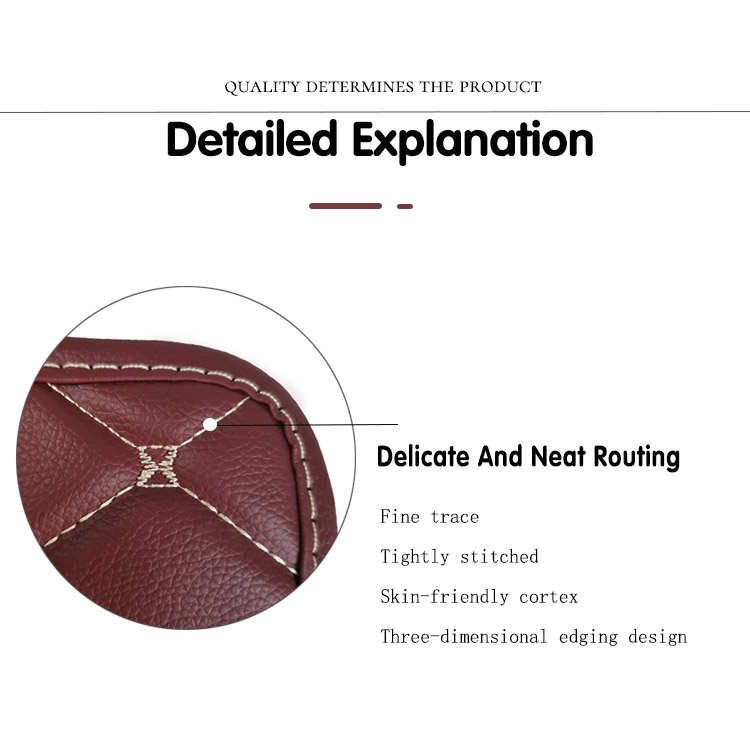 QUALITY DETERMINES THE PRODUCT

Detailed Explanation

Delicate And Neat Routing

Fine trace

Tightly stitched

Skin-friendly cortex

Three-dimensional edging design